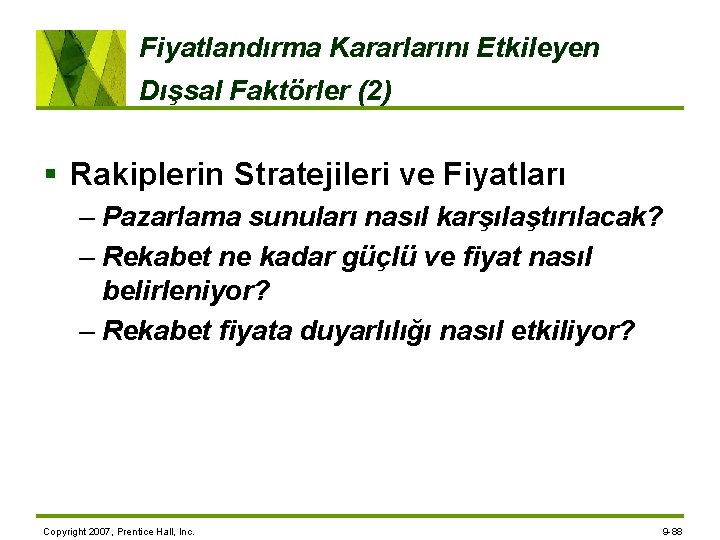 Fiyatlandırma Kararlarını Etkileyen Dışsal Faktörler (2)

▪ Rakiplerin Stratejileri ve Fiyatları
– Pazarlama sunuları nasıl karşılaştırılacak?
– Rekabet ne kadar güçlü ve fiyat nasıl belirleniyor?
– Rekabet fiyata duyarlılığı nasıl etkiliyor?

Copyright 2007, Prentice Hall, Inc.

9-88